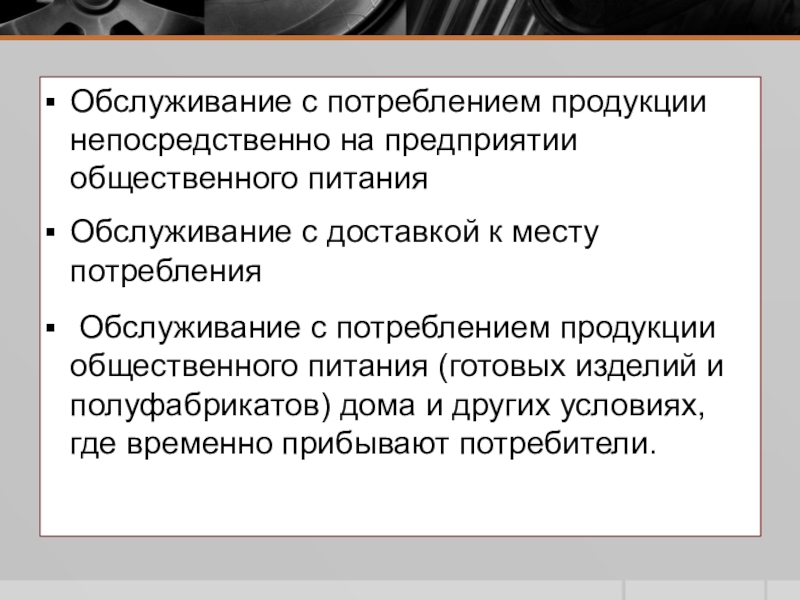 ▪ Обслуживание с потреблением продукции непосредственно на предприятии общественного питания

▪ Обслуживание с доставкой к месту потребления

▪ Обслуживание с потреблением продукции общественного питания (готовых изделий и полуфабрикатов) дома и других условиях, где временно прибывают потребители.